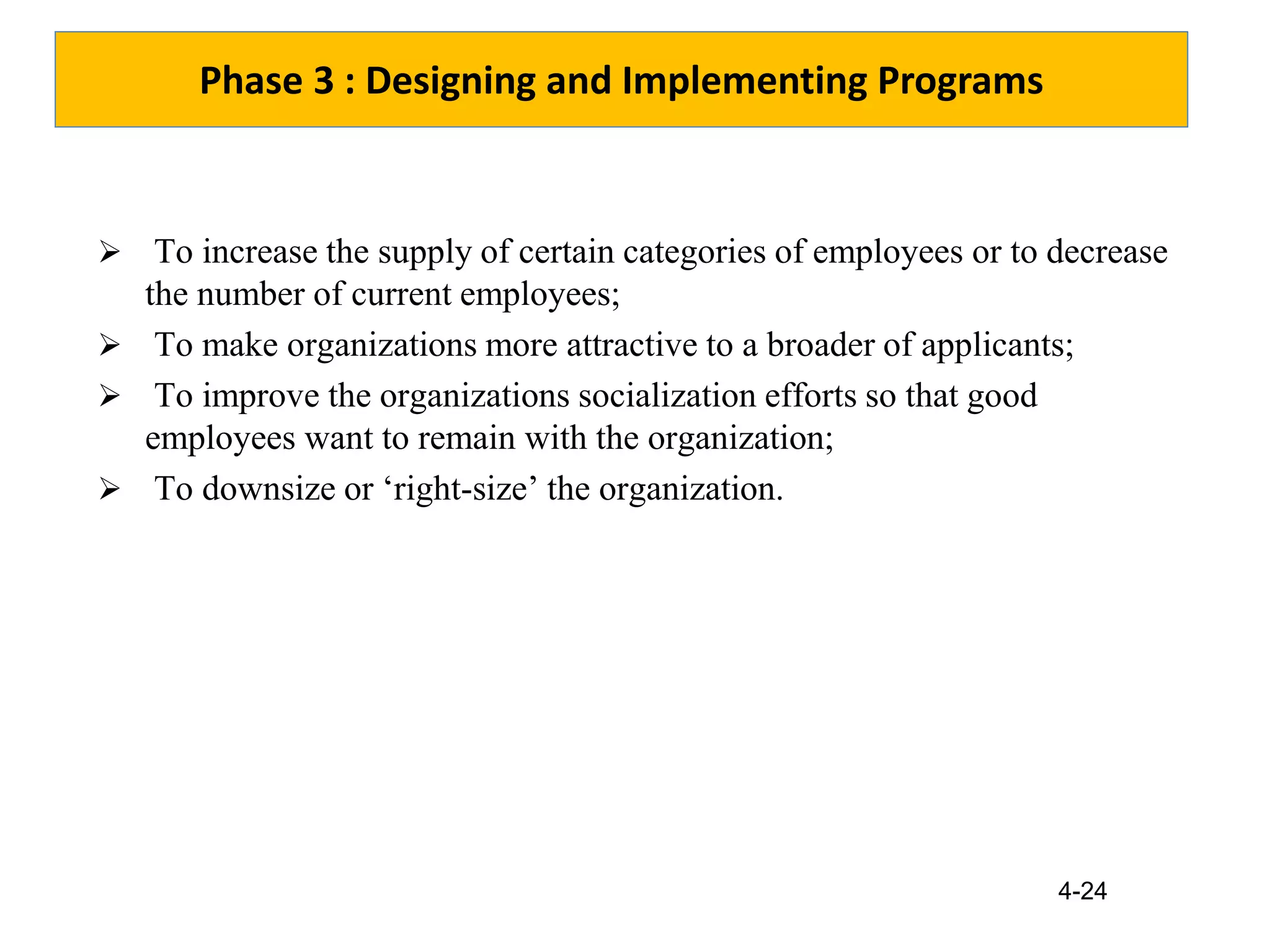 Phase 3 : Designing and Implementing Programs

➢ To increase the supply of certain categories of employees or to decrease the number of current employees;

➢ To make organizations more attractive to a broader of applicants;

➢ To improve the organizations socialization efforts so that good employees want to remain with the organization;

➢ To downsize or ‘right-size’ the organization.

4-24